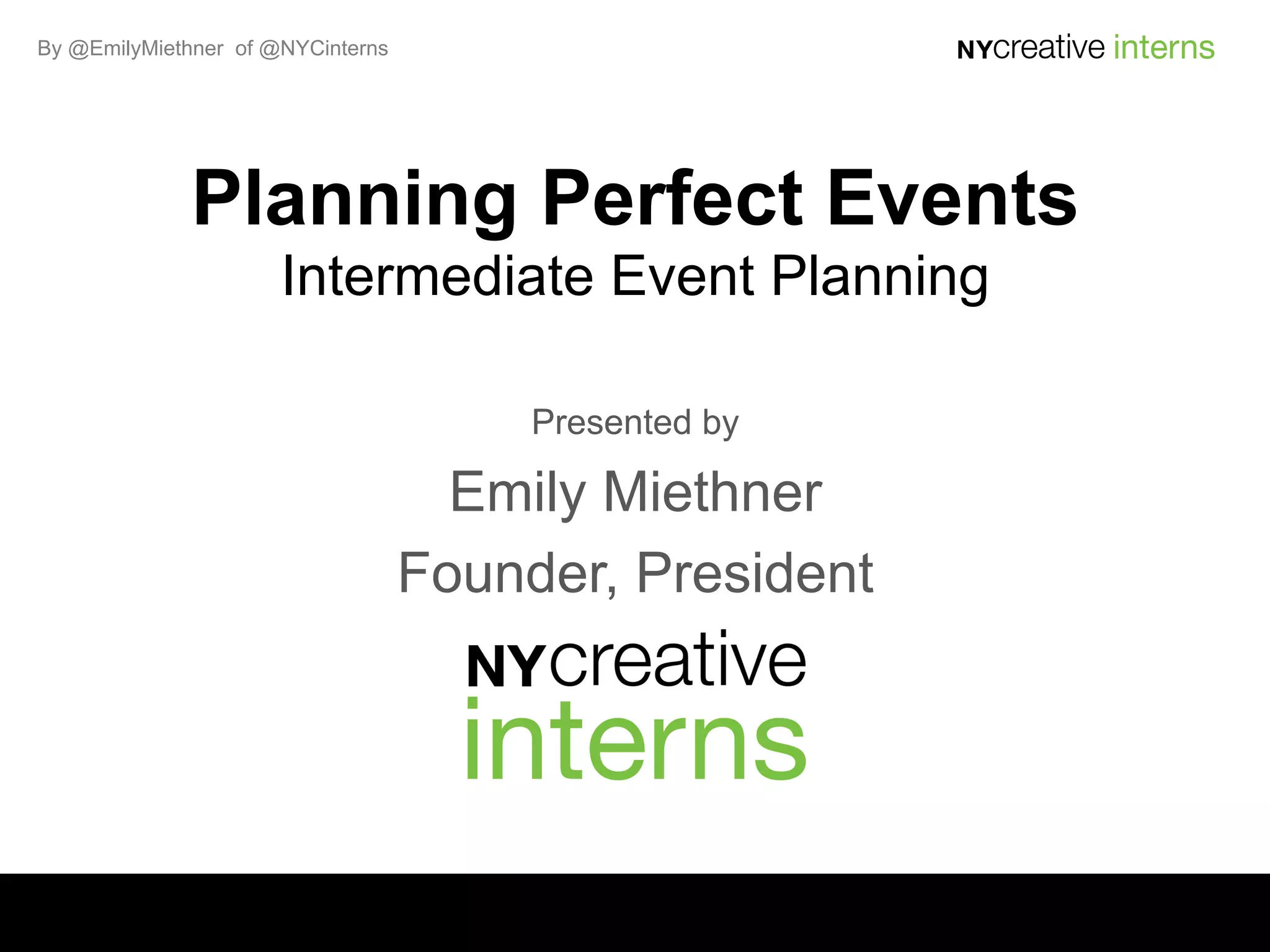 By @EmilyMiethner of @NYCinterns

NYcreative interns

Planning Perfect Events
Intermediate Event Planning

Presented by

Emily Miethner

Founder, President

NYcreative
interns